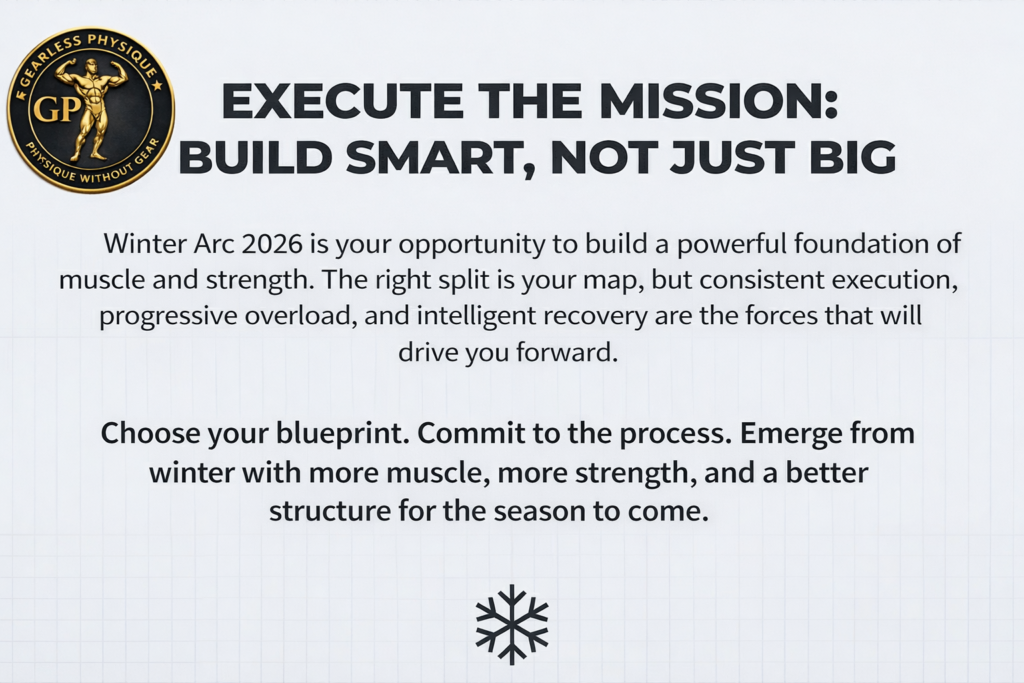 GEARLESS PHYSIQUE
GP
PHYSIQUE WITHOUT GEAR

EXECUTE THE MISSION:
BUILD SMART, NOT JUST BIG

Winter Arc 2026 is your opportunity to build a powerful foundation of muscle and strength. The right split is your map, but consistent execution, progressive overload, and intelligent recovery are the forces that will drive you forward.

Choose your blueprint. Commit to the process. Emerge from winter with more muscle, more strength, and a better structure for the season to come.